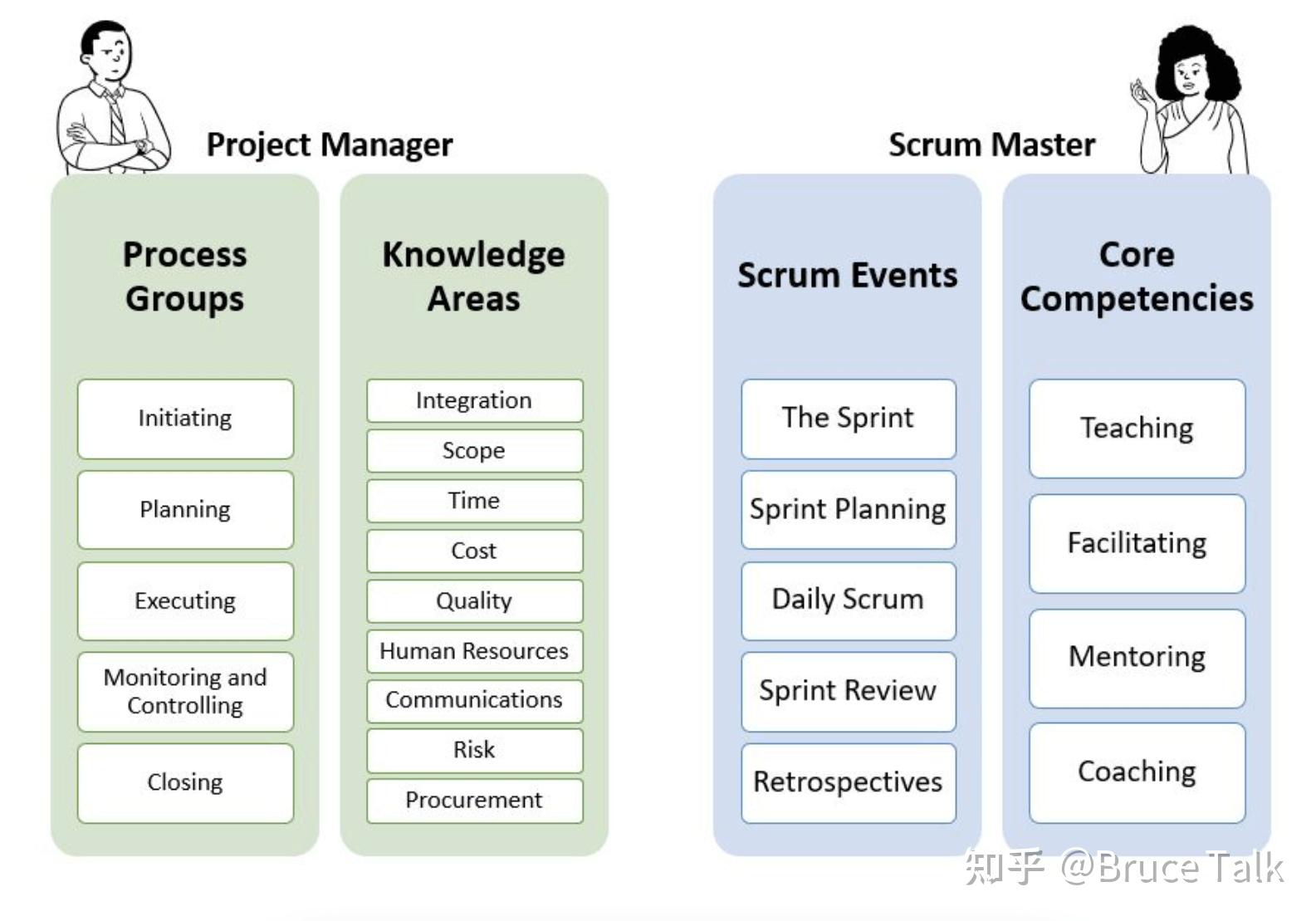 Project Manager

Process Groups

Initiating

Planning

Executing

Monitoring and Controlling

Closing

Knowledge Areas

Integration

Scope

Time

Cost

Quality

Human Resources

Communications

Risk

Procurement

Scrum Master

Scrum Events

The Sprint

Sprint Planning

Daily Scrum

Sprint Review

Retrospectives

Core Competencies

Teaching

Facilitating

Mentoring

Coaching

知乎 @Bruce Talk